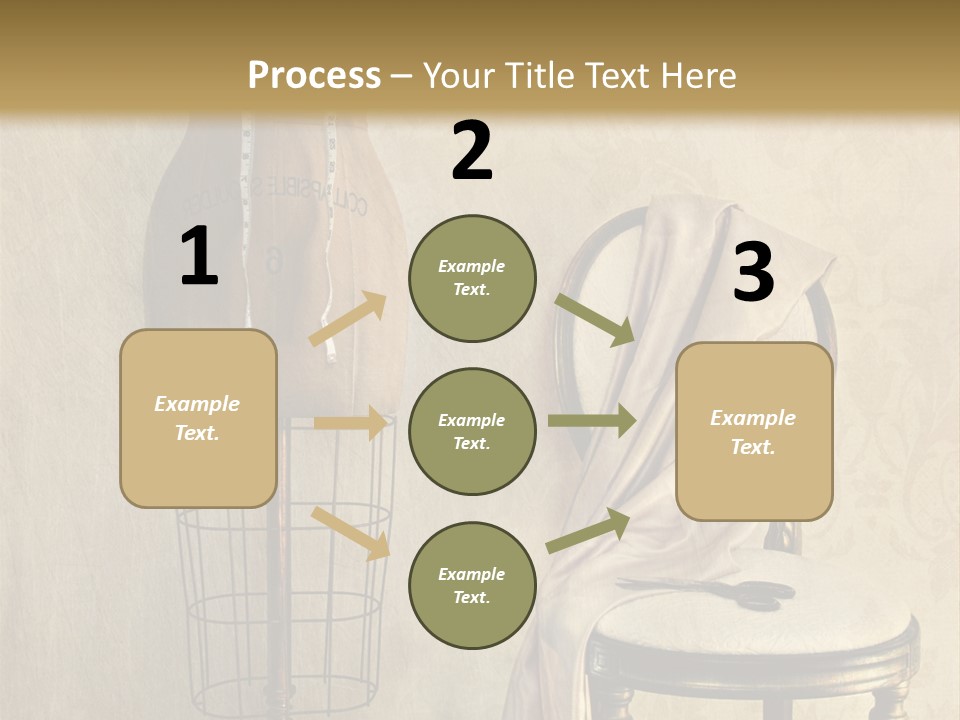 Process – Your Title Text Here

1

Example Text.

2

Example Text.

Example Text.

Example Text.

3

Example Text.